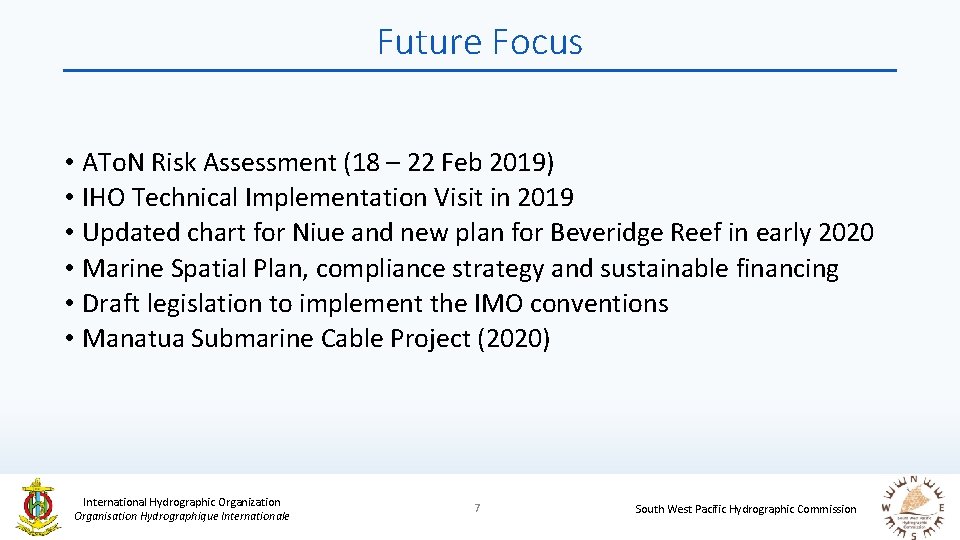 Future Focus

• AToN Risk Assessment (18 – 22 Feb 2019)
• IHO Technical Implementation Visit in 2019
• Updated chart for Niue and new plan for Beveridge Reef in early 2020
• Marine Spatial Plan, compliance strategy and sustainable financing
• Draft legislation to implement the IMO conventions
• Manatua Submarine Cable Project (2020)

International Hydrographic Organization
Organisation Hydrographique Internationale

7

South West Pacific Hydrographic Commission

N
W E
S